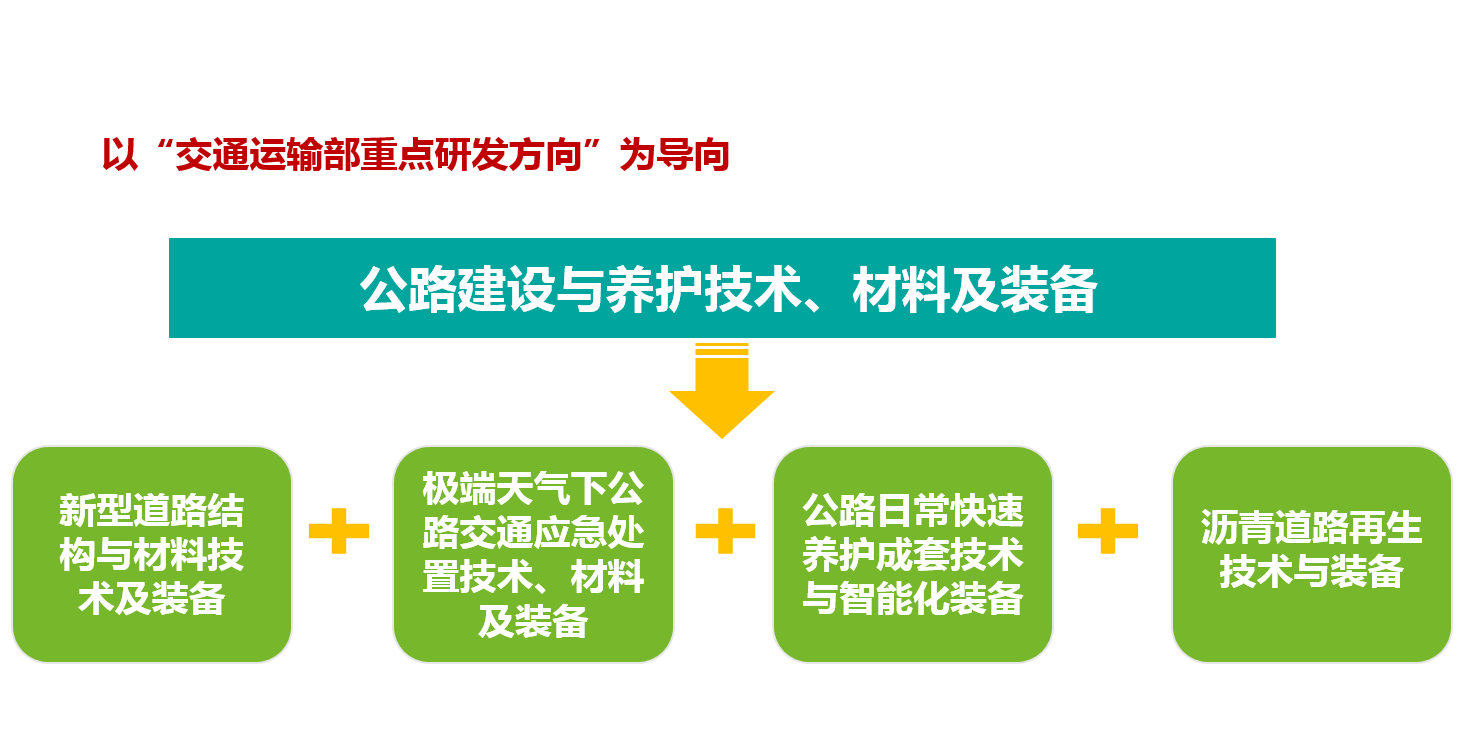 以“交通运输部重点研发方向”为导向

公路建设与养护技术、材料及装备

新型道路结构与材料技术及装备

+

极端天气下公路交通应急处置技术、材料及装备

+

公路日常快速养护成套技术与智能化装备

+

沥青道路再生技术与装备